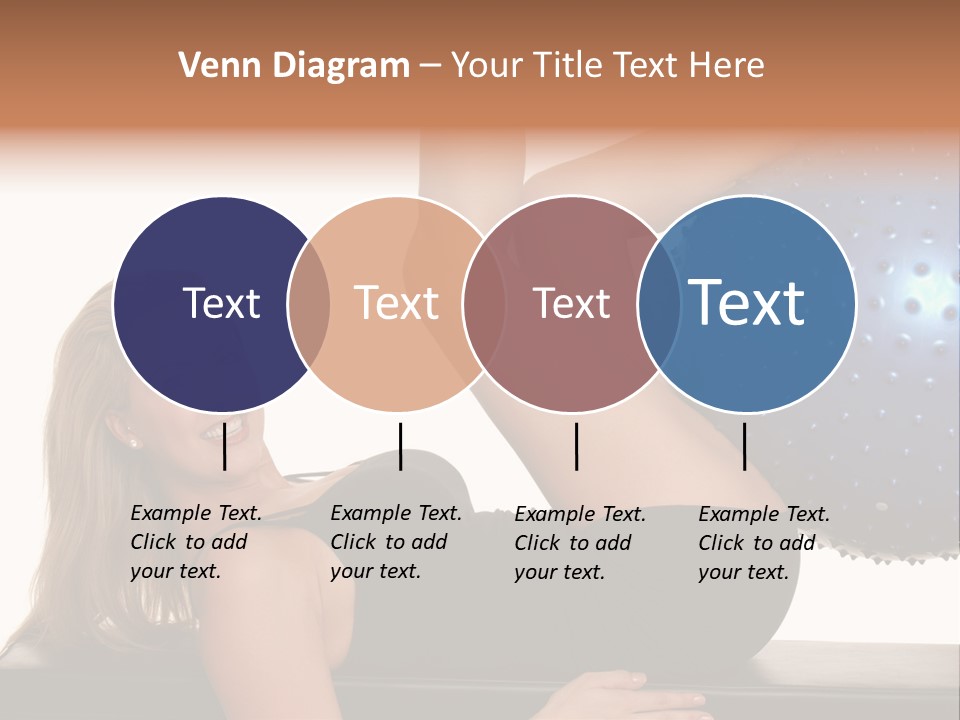 Venn Diagram – Your Title Text Here

Text

Text

Text

Text

Example Text. Click to add your text.

Example Text. Click to add your text.

Example Text. Click to add your text.

Example Text. Click to add your text.